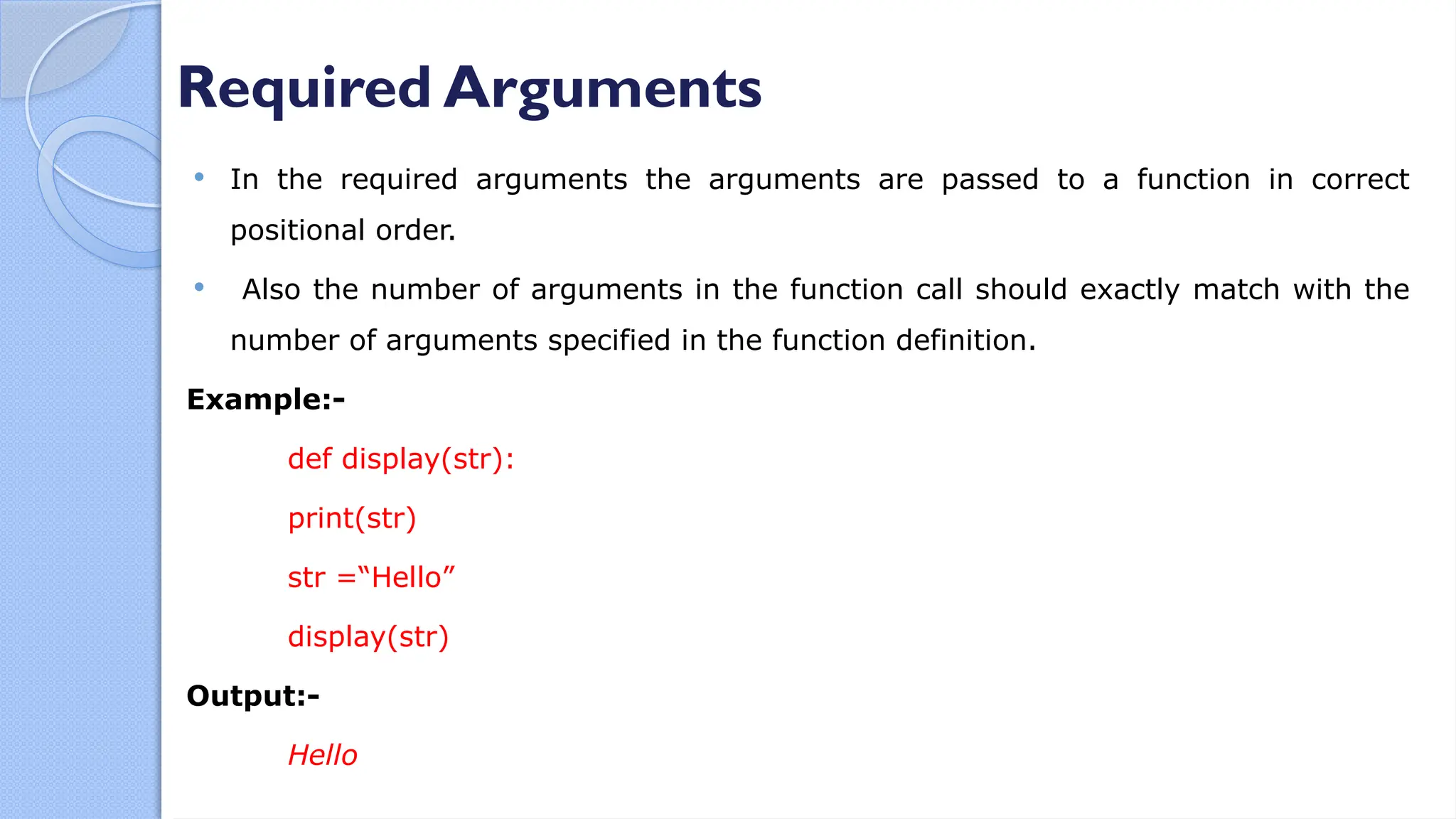 Required Arguments

• In the required arguments the arguments are passed to a function in correct positional order.

• Also the number of arguments in the function call should exactly match with the number of arguments specified in the function definition.

Example:-

def display(str):

print(str)

str =“Hello”

display(str)

Output:-

Hello